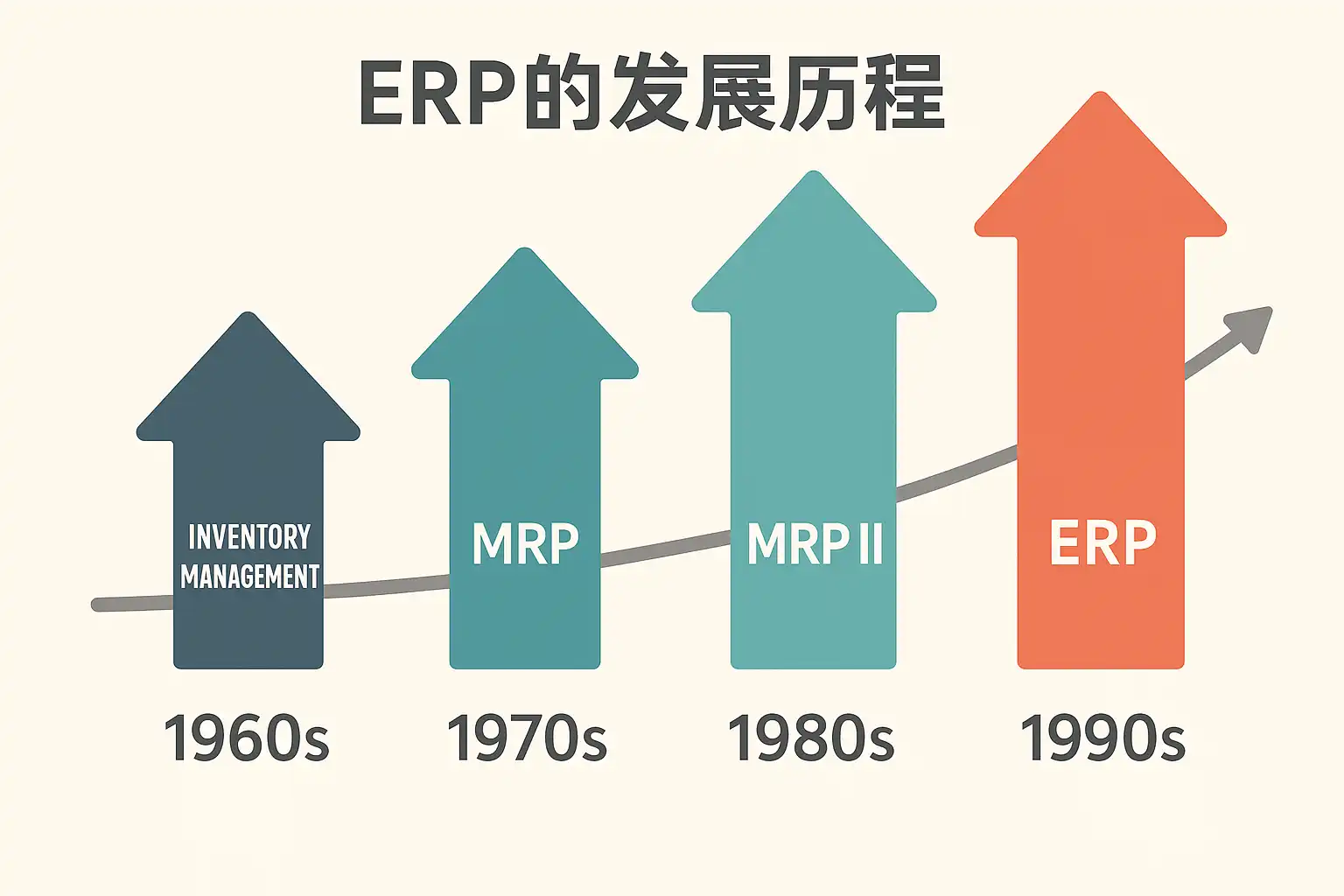 ERP的发展历程

INVENTORY MANAGEMENT

MRP

MRP II

ERP

1960s

1970s

1980s

1990s